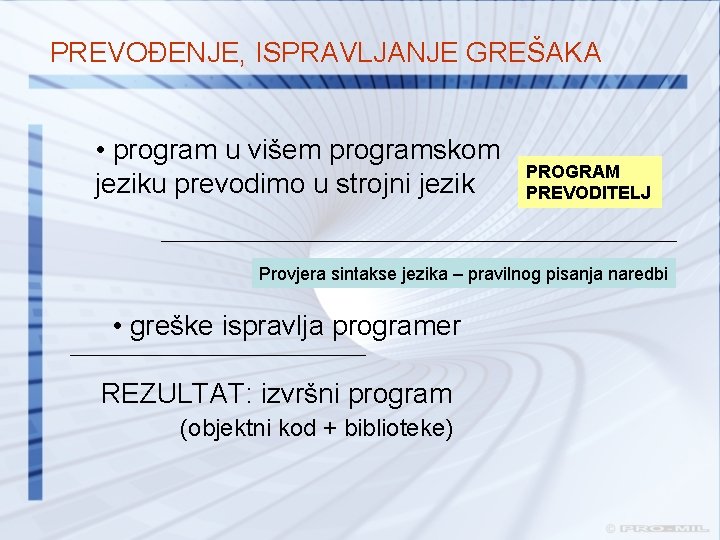 PREVOĐENJE, ISPRAVLJANJE GREŠAKA

• program u višem programskom jeziku prevodimo u strojni jezik

PROGRAM PREVODITELJ

Provjera sintakse jezika – pravilnog pisanja naredbi

• greške ispravlja programer

REZULTAT: izvršni program
(objektni kod + biblioteke)

© PRO-MIL